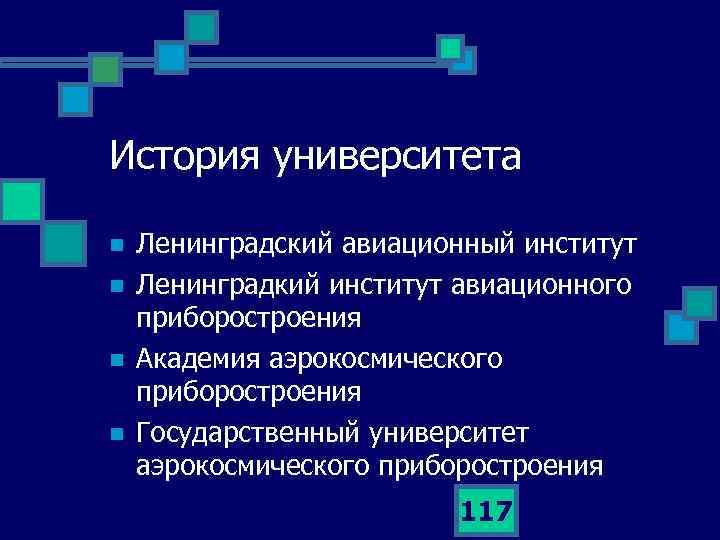 История университета

Ленинградский авиационный институт

Ленинградкий институт авиационного приборостроения

Академия аэрокосмического приборостроения

Государственный университет аэрокосмического приборостроения

117